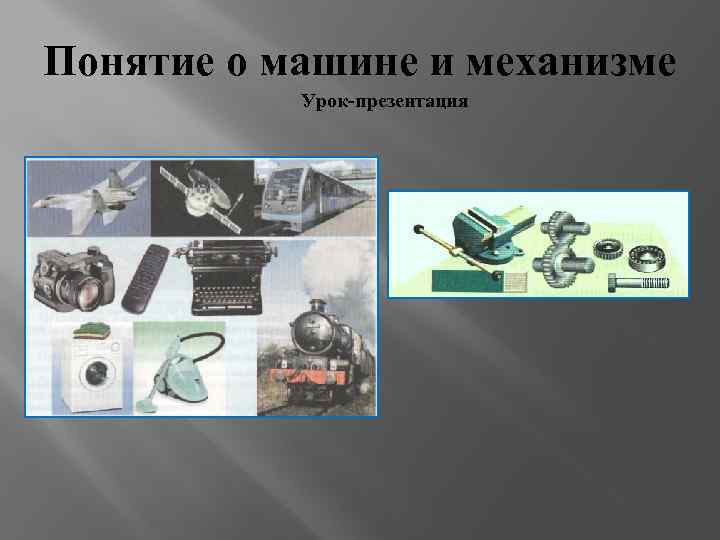 Понятие о машине и механизме

Урок-презентация